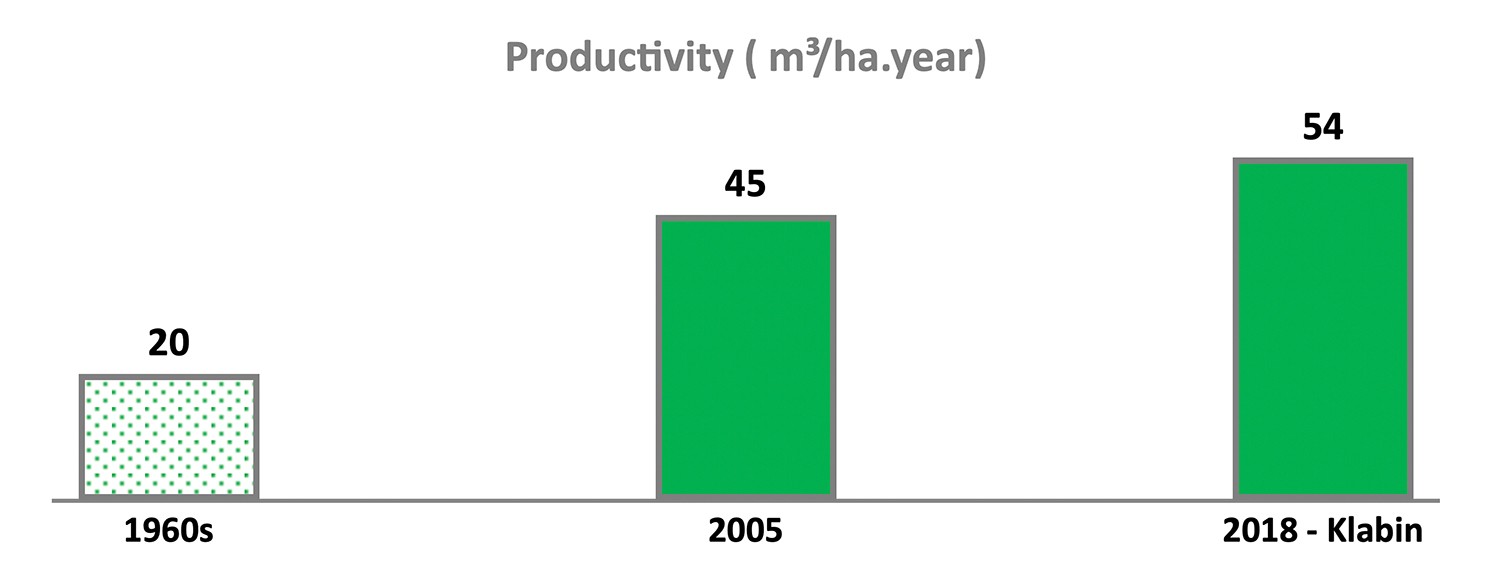 Productivity ( m³/ha.year)

20

45

54

1960s

2005

2018 - Klabin